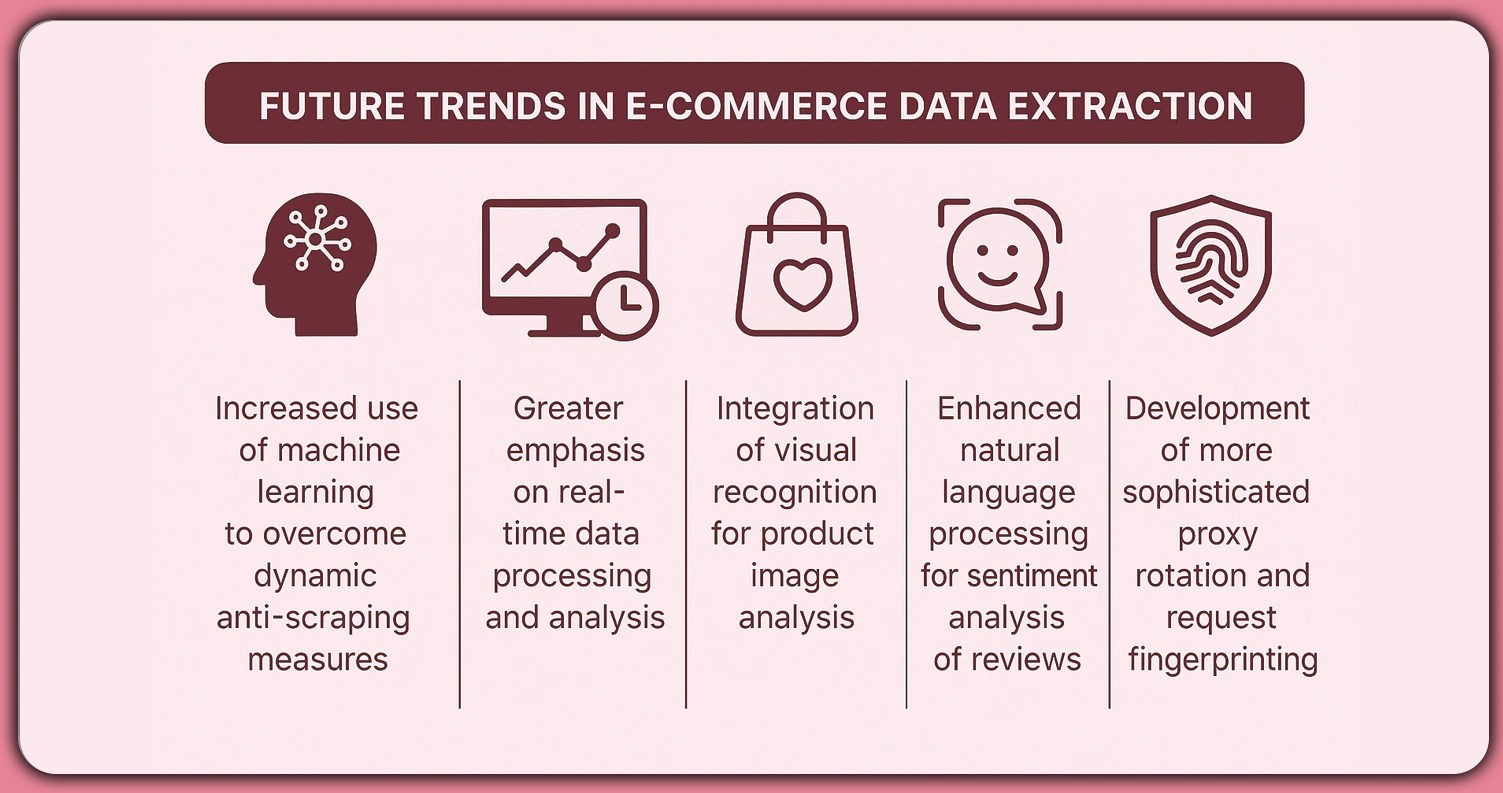 FUTURE TRENDS IN E-COMMERCE DATA EXTRACTION

Increased use of machine learning to overcome dynamic anti-scraping measures

Greater emphasis on real-time data processing and analysis

Integration of visual recognition for product image analysis

Enhanced natural language processing for sentiment analysis of reviews

Development of more sophisticated proxy rotation and request fingerprinting